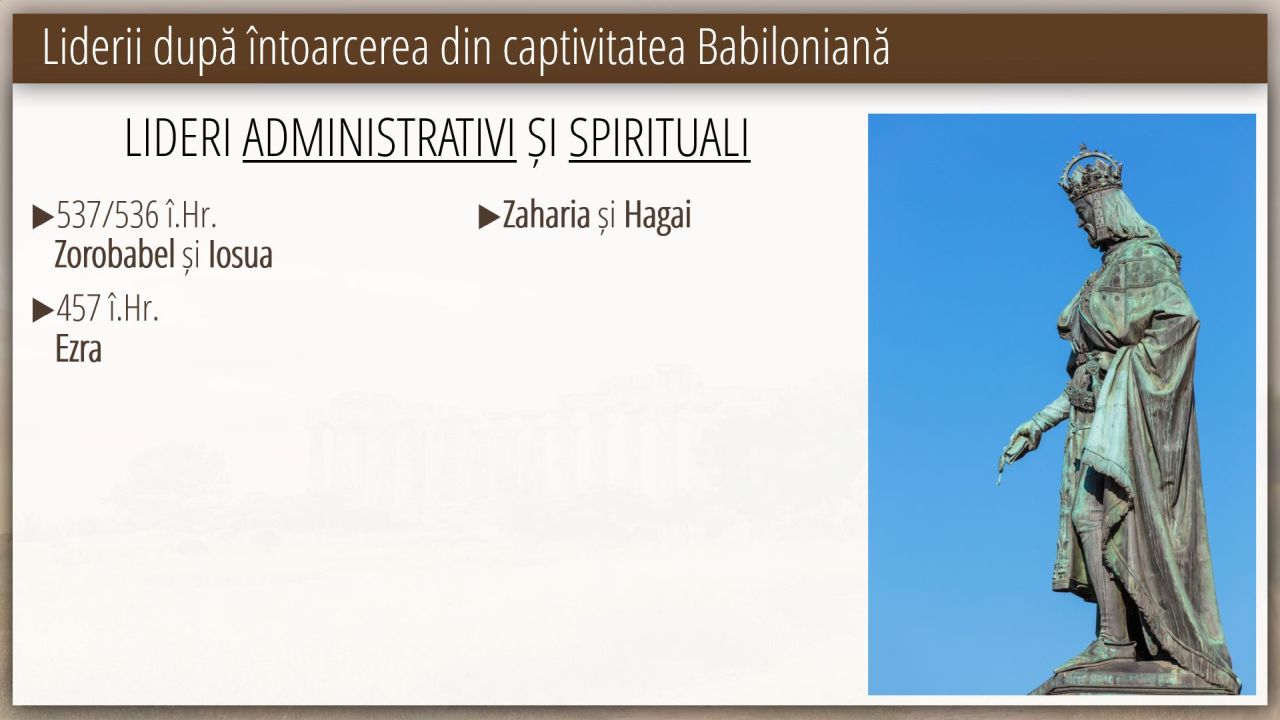 Liderii după întoarcerea din captivitatea Babiloniană

LIDERI ADMINISTRATIVI ȘI SPIRITUALI

▶537/536 î.Hr.
Zorobabel și Iosua

▶457 î.Hr.
Ezra

▶Zaharia și Hagai